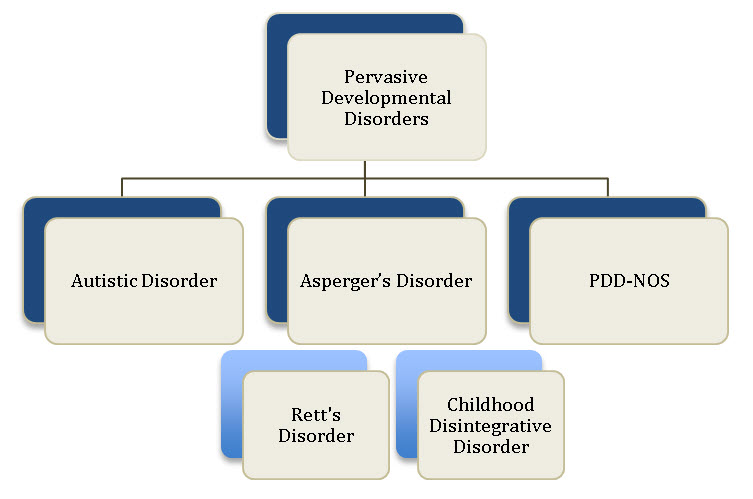 Pervasive Developmental Disorders

Autistic Disorder

Asperger's Disorder

PDD-NOS

Rett's Disorder

Childhood Disintegrative Disorder